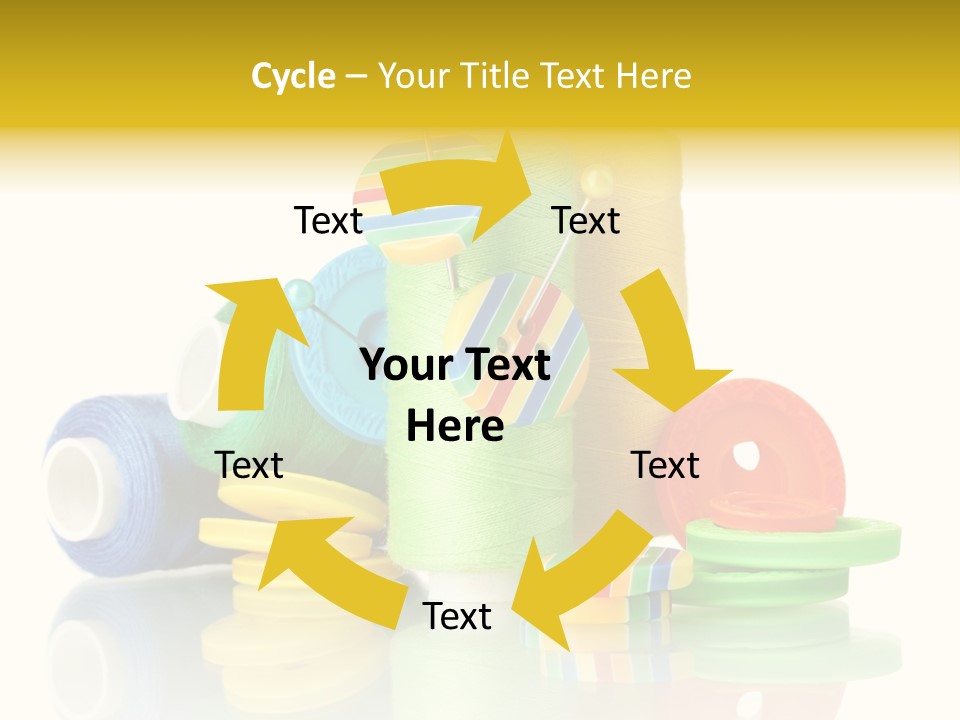 Cycle – Your Title Text Here

Text

Text

Your Text Here

Text

Text

Text